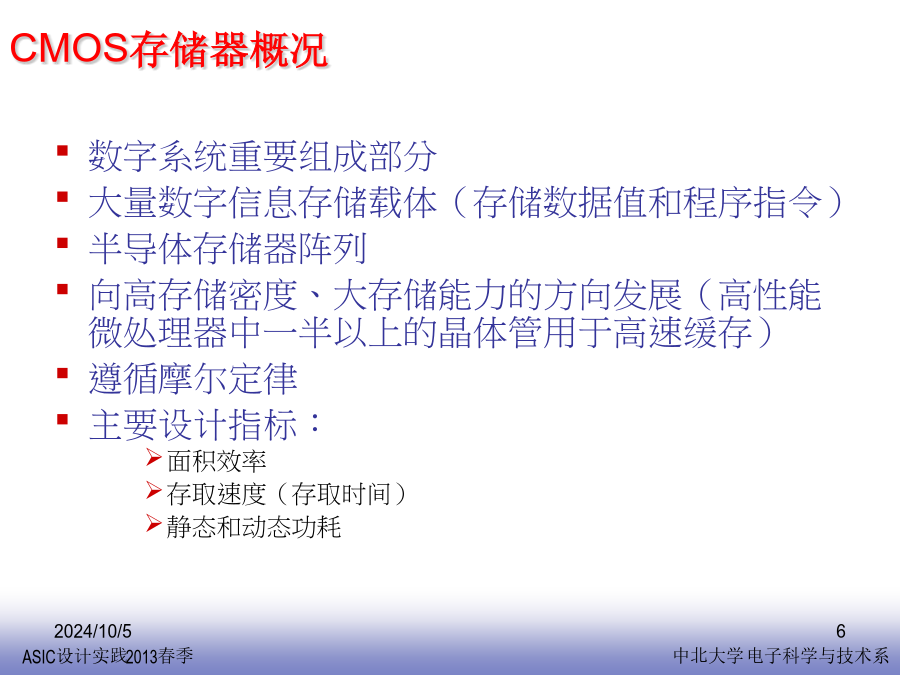 CMOS存储器概况

- 数字系统重要组成部分
- 大量数字信息存储载体（存储数据值和程序指令）
- 半导体存储器阵列
- 向高存储密度、大存储能力的方向发展（高性能微处理器中一半以上的晶体管用于高速缓存）
- 遵循摩尔定律
- 主要设计指标：
  - 面积效率
  - 存取速度（存取时间）
  - 静态和动态功耗

2024/10/5
ASIC设计实践2013春季

6
中北大学 电子科学与技术系